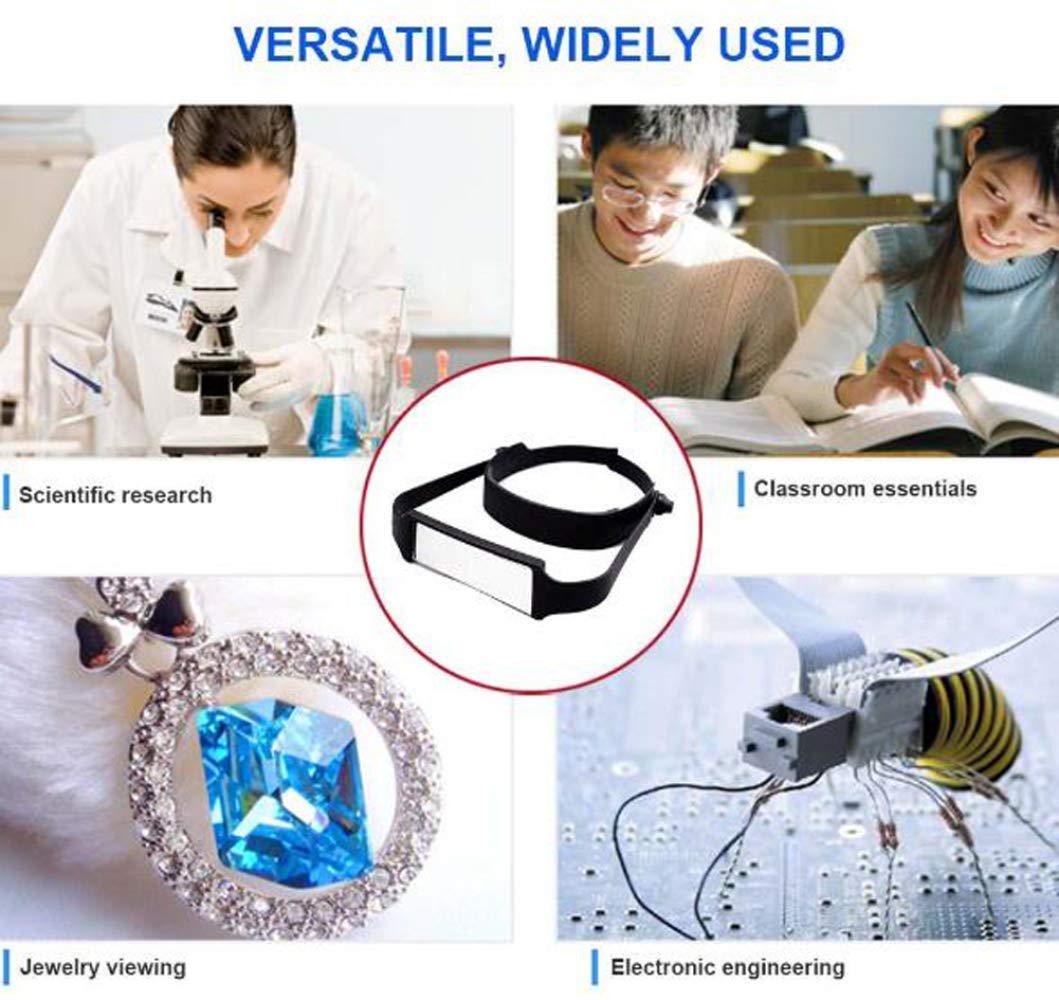 VERSATILE, WIDELY USED

Scientific research

Classroom essentials

Jewelry viewing

Electronic engineering